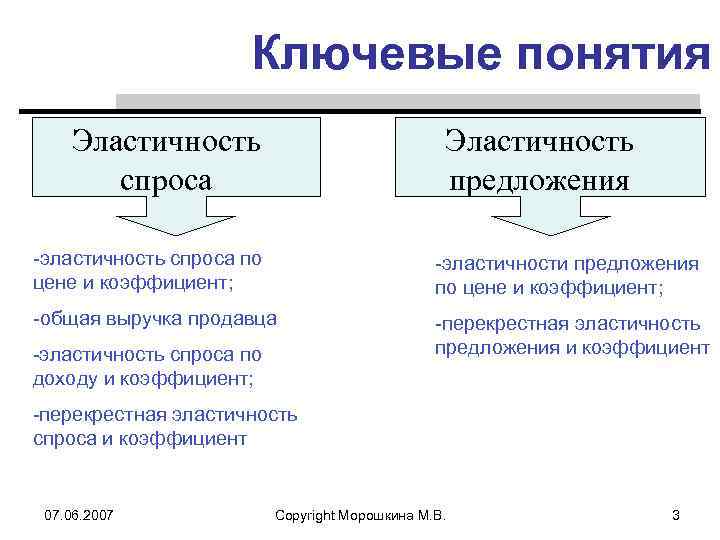 Ключевые понятия

Эластичность спроса

-эластичность спроса по цене и коэффициент;

-общая выручка продавца

-эластичность спроса по доходу и коэффициент;

-перекрестная эластичность спроса и коэффициент

Эластичность предложения

-эластичности предложения по цене и коэффициент;

-перекрестная эластичность предложения и коэффициент

07.06.2007

Copyright Морошкина М.В.

3